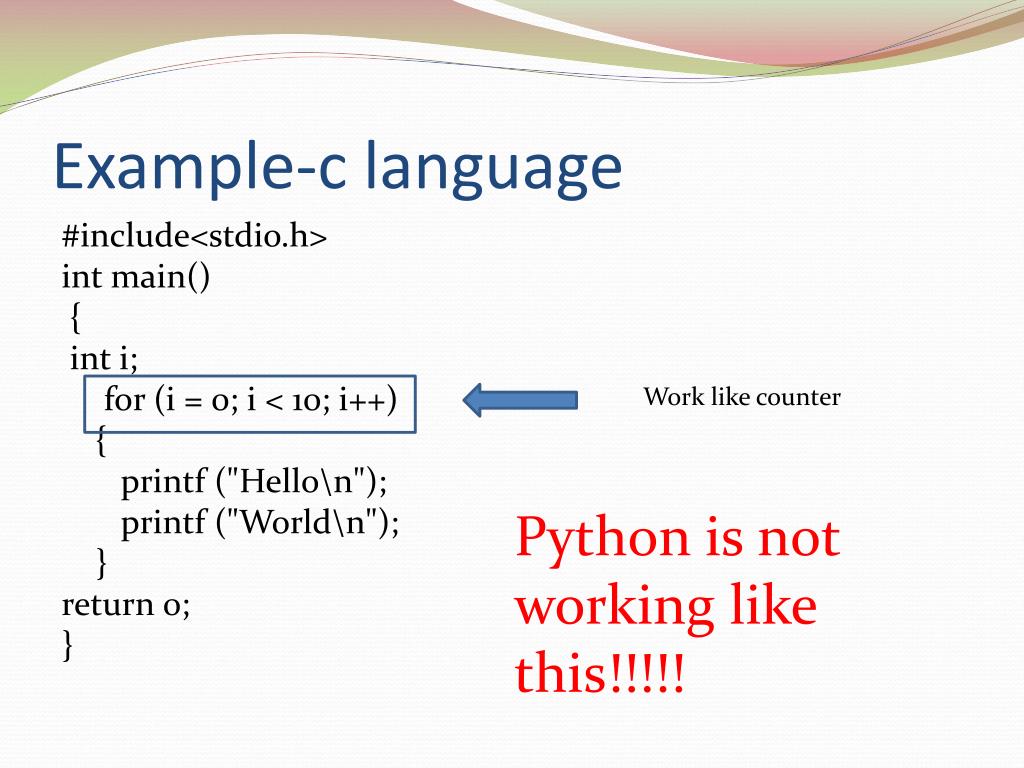 Example-c language

#include<stdio.h>
int main()
{
int i;
for (i = 0; i < 10; i++)
{
printf ("Hello\n");
printf ("World\n");
}
return 0;
}

Work like counter

Python is not working like this!!!!!